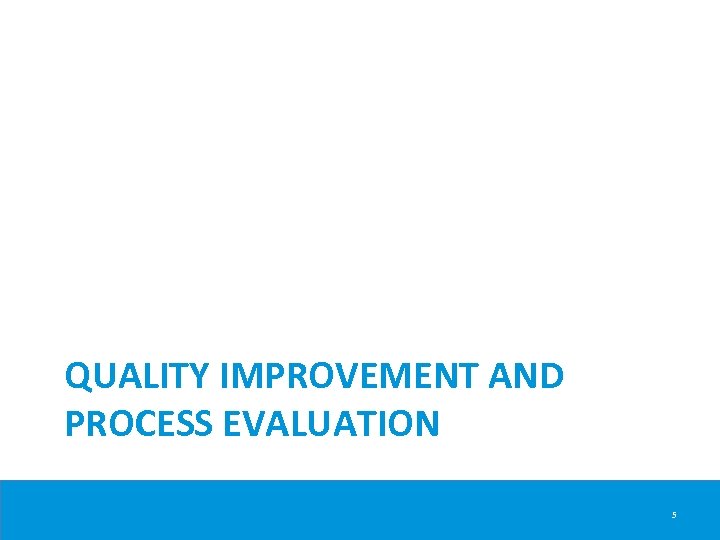 QUALITY IMPROVEMENT AND PROCESS EVALUATION

5